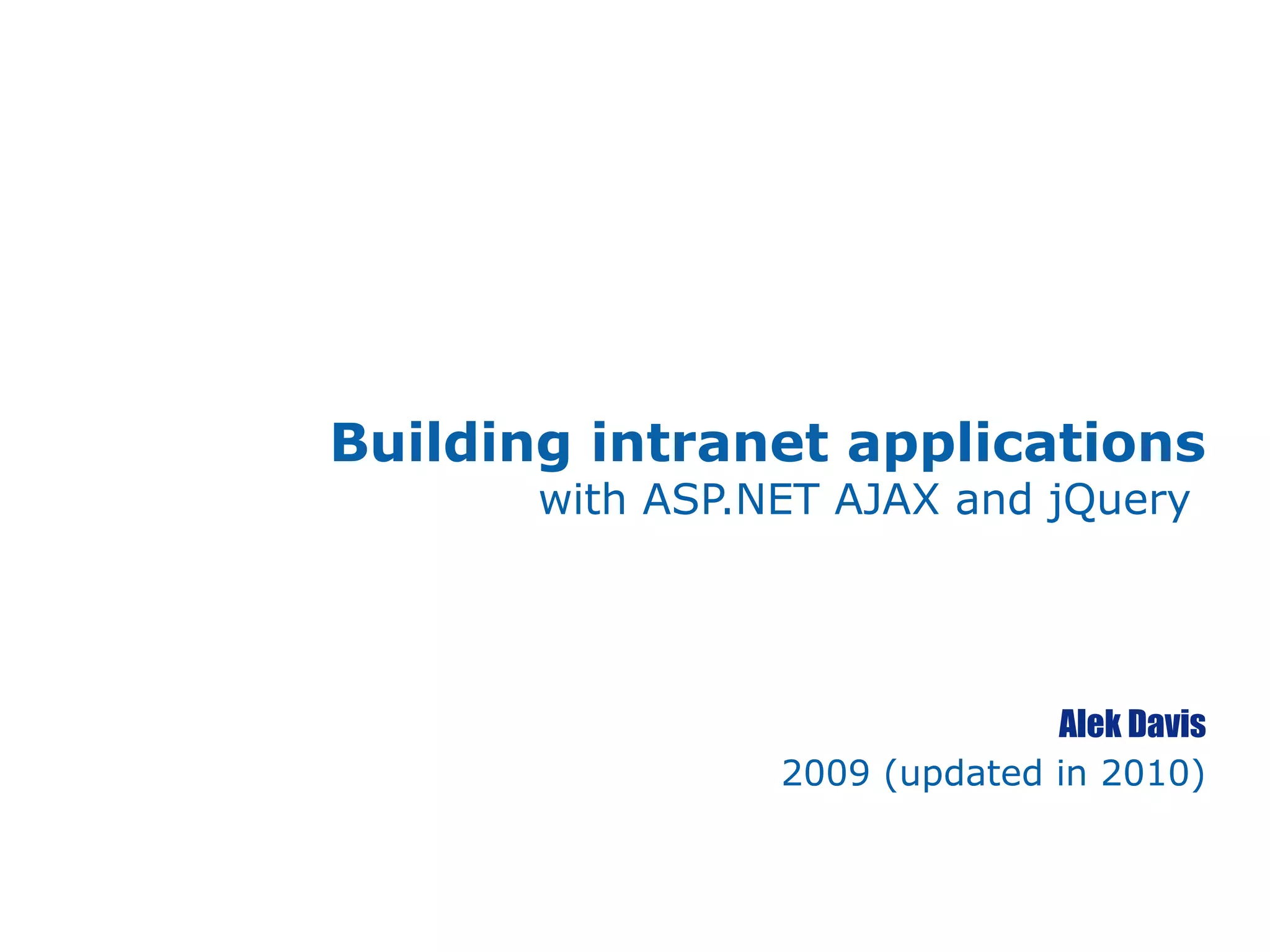 Building intranet applications
with ASP.NET AJAX and jQuery

Alek Davis
2009 (updated in 2010)